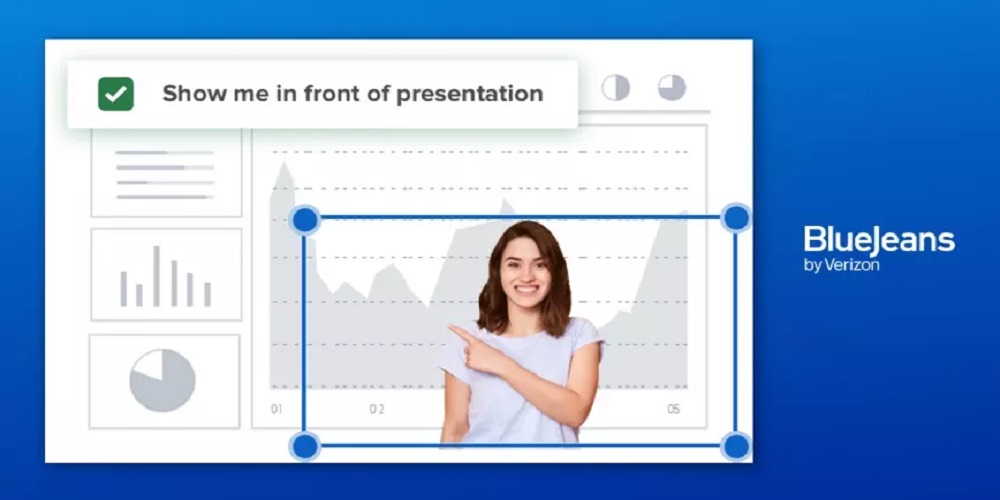 Show me in front of presentation

01

02

05

BlueJeans
by Verizon